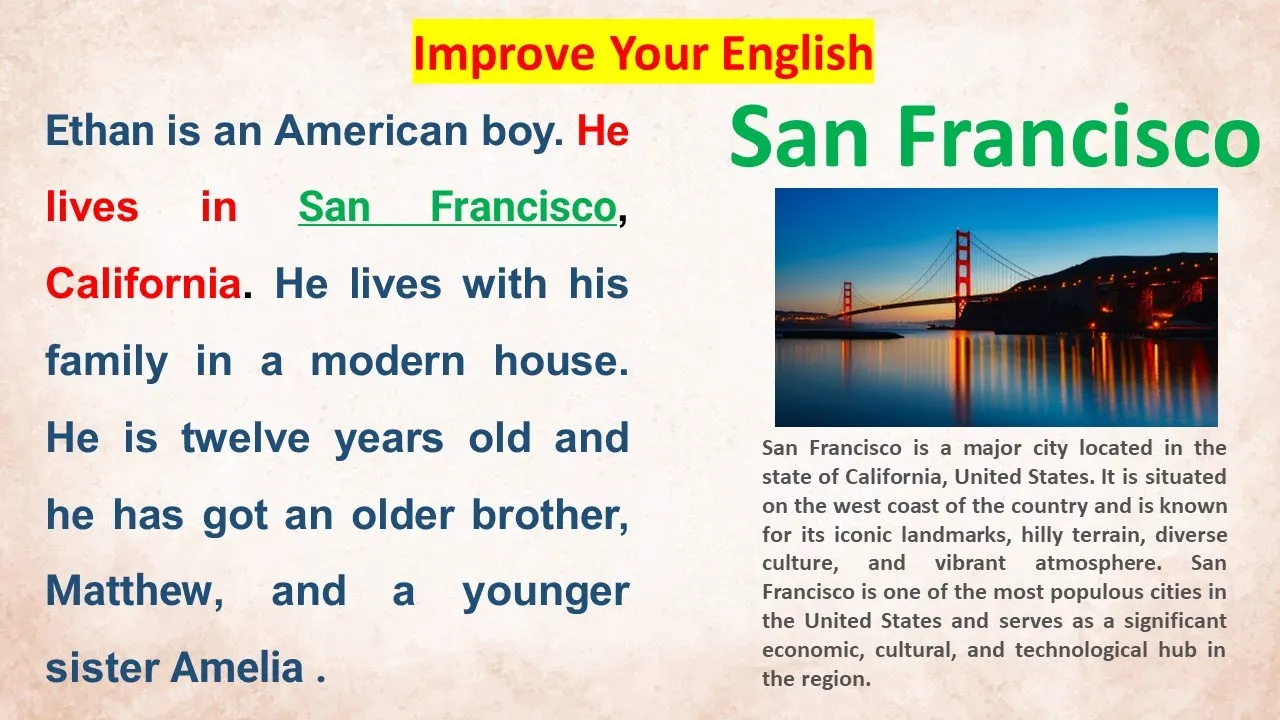 Improve Your English

Ethan is an American boy. He lives in San Francisco, California. He lives with his family in a modern house. He is twelve years old and he has got an older brother, Matthew, and a younger sister Amelia .

San Francisco

San Francisco is a major city located in the state of California, United States. It is situated on the west coast of the country and is known for its iconic landmarks, hilly terrain, diverse culture, and vibrant atmosphere. San Francisco is one of the most populous cities in the United States and serves as a significant economic, cultural, and technological hub in the region.